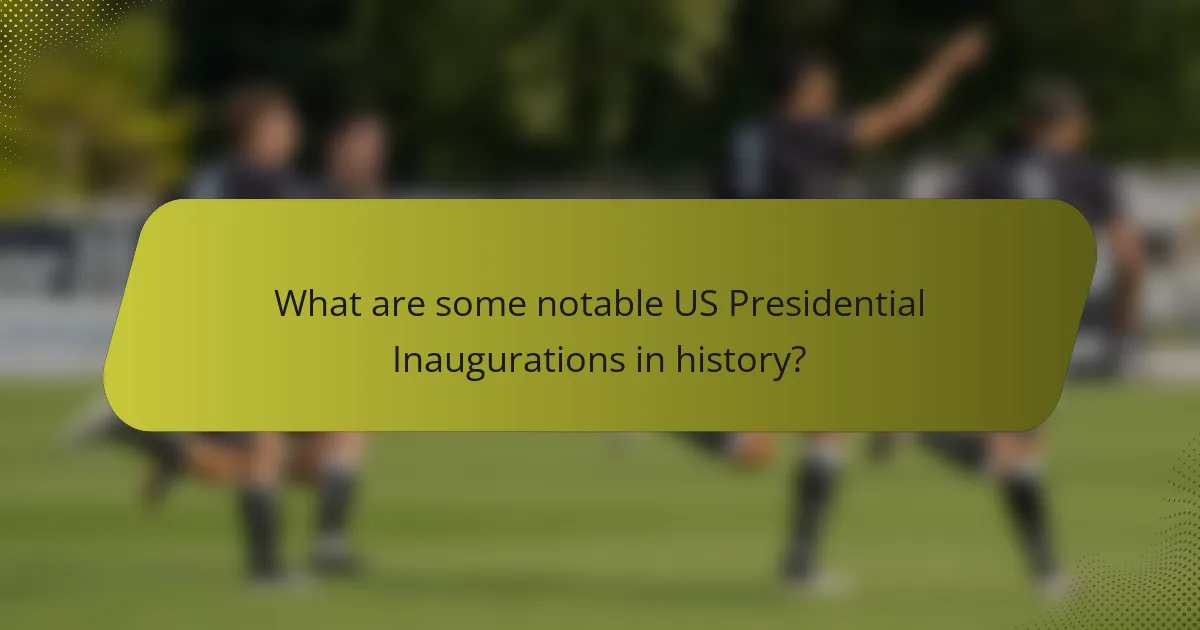 What are some notable US Presidential Inaugurations in history?